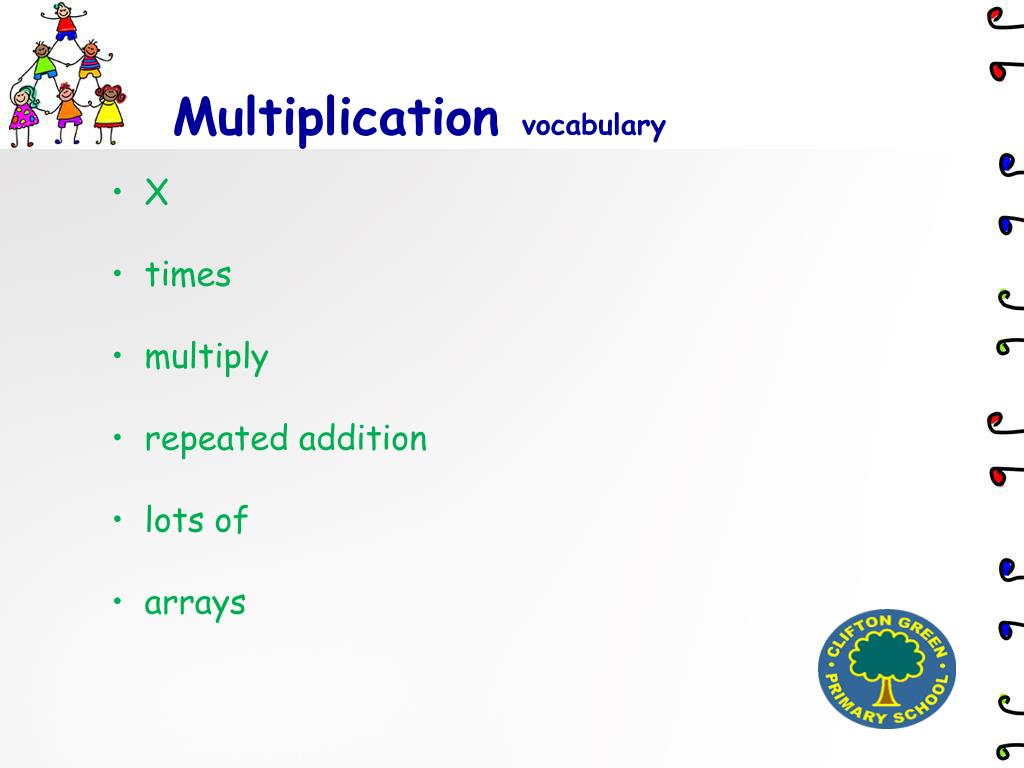 Multiplication vocabulary

• X
• times
• multiply
• repeated addition
• lots of
• arrays

CLIFTON GREEN PRIMARY SCHOOL